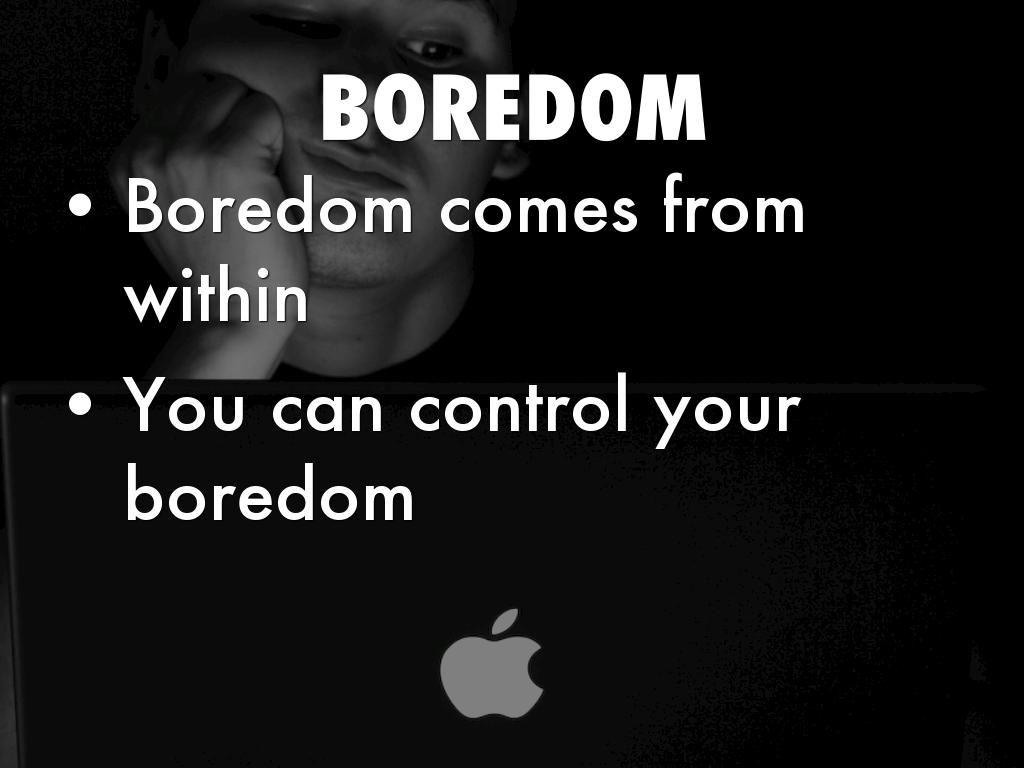 BOREDOM

• Boredom comes from within

• You can control your boredom